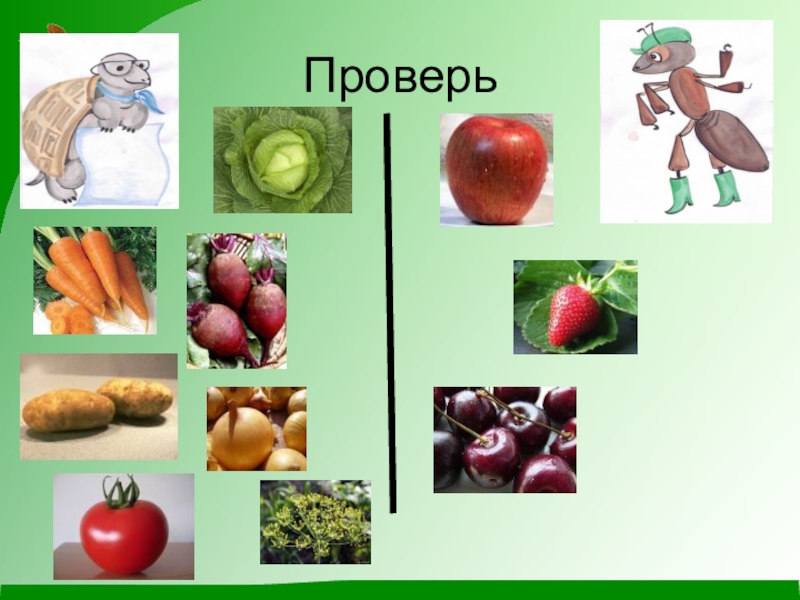 Проверь